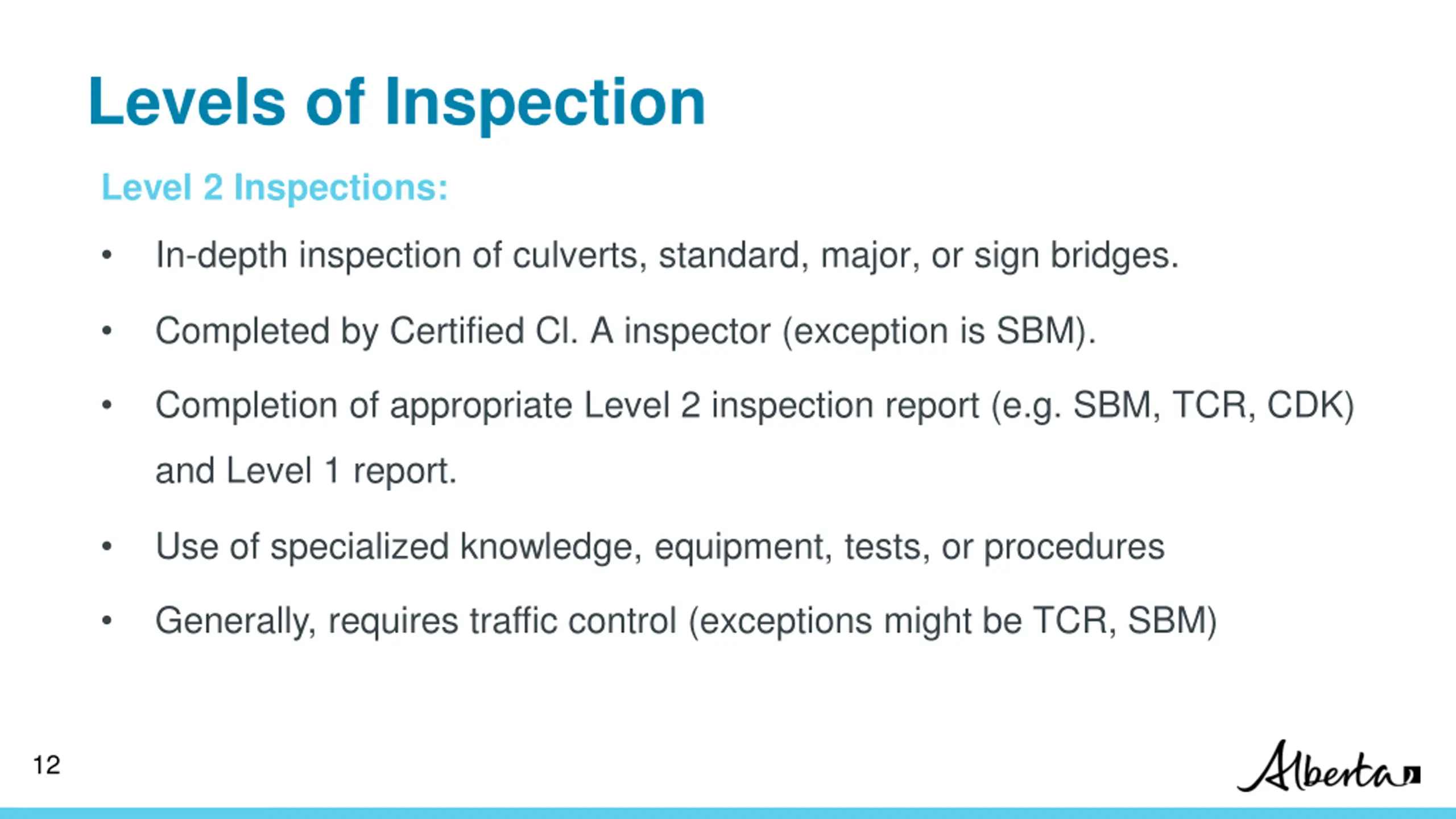 Levels of Inspection

Level 2 Inspections:

• In-depth inspection of culverts, standard, major, or sign bridges.

• Completed by Certified Cl. A inspector (exception is SBM).

• Completion of appropriate Level 2 inspection report (e.g. SBM, TCR, CDK) and Level 1 report.

• Use of specialized knowledge, equipment, tests, or procedures

• Generally, requires traffic control (exceptions might be TCR, SBM)

12

Alberta